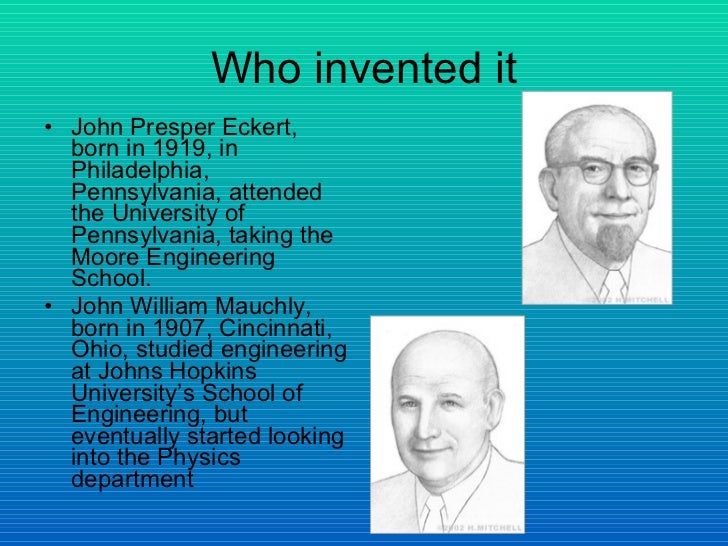 Who invented it

• John Presper Eckert, born in 1919, in Philadelphia, Pennsylvania, attended the University of Pennsylvania, taking the Moore Engineering School.
• John William Mauchly, born in 1907, Cincinnati, Ohio, studied engineering at Johns Hopkins University's School of Engineering, but eventually started looking into the Physics department

©2002 H.MITCHELL

©2002 H.MITCHELL